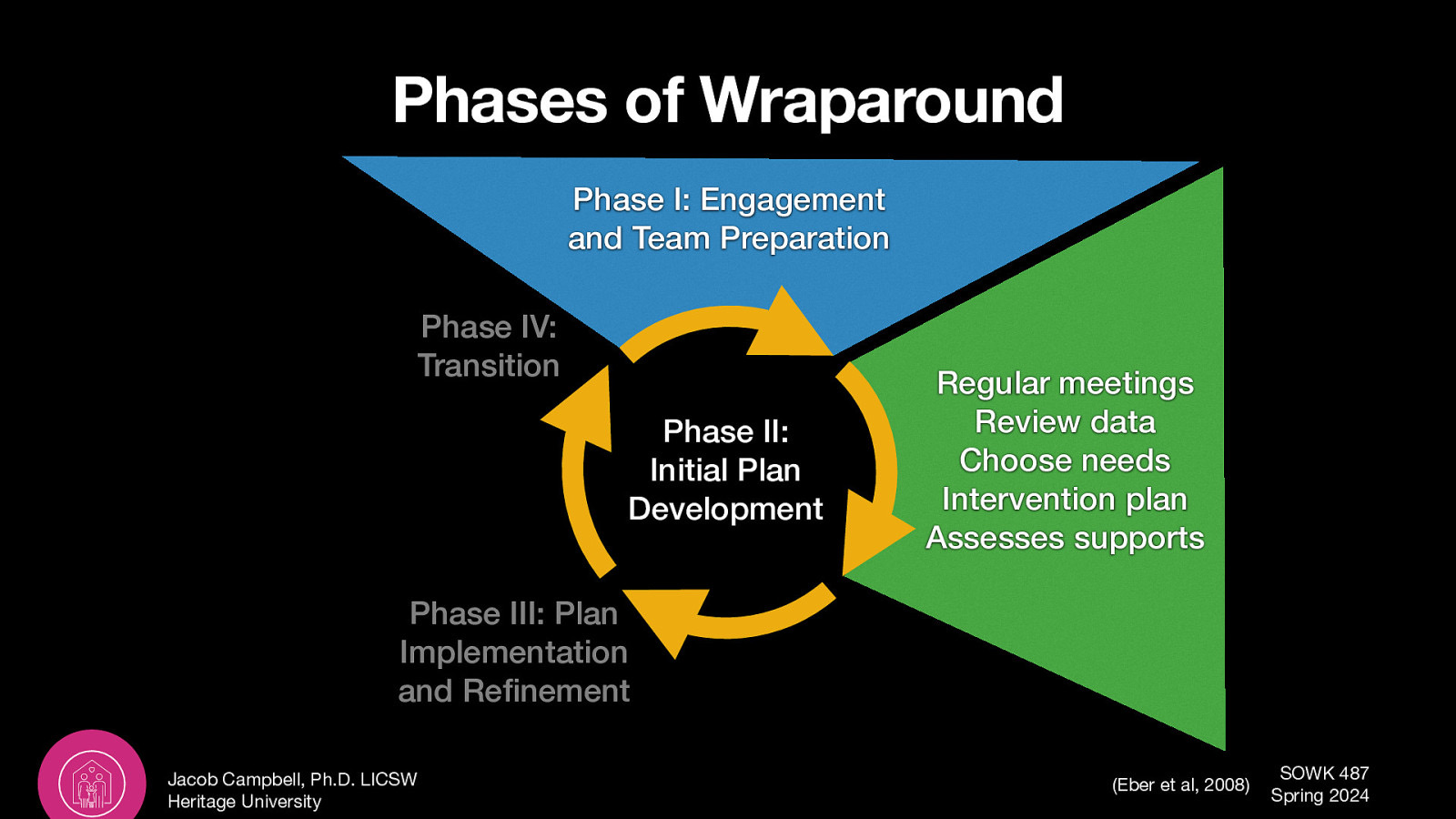 Phases of Wraparound

Phase I: Engagement and Team Preparation

Phase IV: Transition

Phase II: Initial Plan Development

Regular meetings
Review data
Choose needs
Intervention plan
Assesses supports

Phase III: Plan Implementation and Refinement

Jacob Campbell, Ph.D. LICSW
Heritage University

(Eber et al, 2008)

SOWK 487
Spring 2024